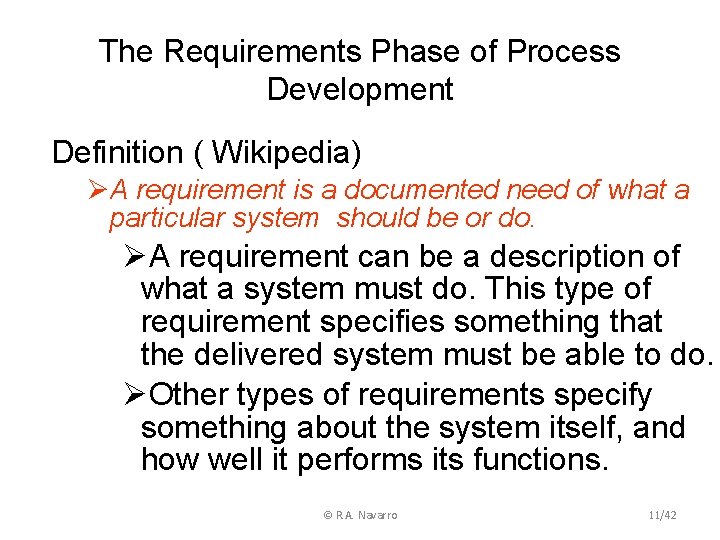 The Requirements Phase of Process Development

Definition ( Wikipedia)

➢A requirement is a documented need of what a particular system should be or do.

➢A requirement can be a description of what a system must do. This type of requirement specifies something that the delivered system must be able to do.

➢Other types of requirements specify something about the system itself, and how well it performs its functions.

© R.A. Navarro

11/42